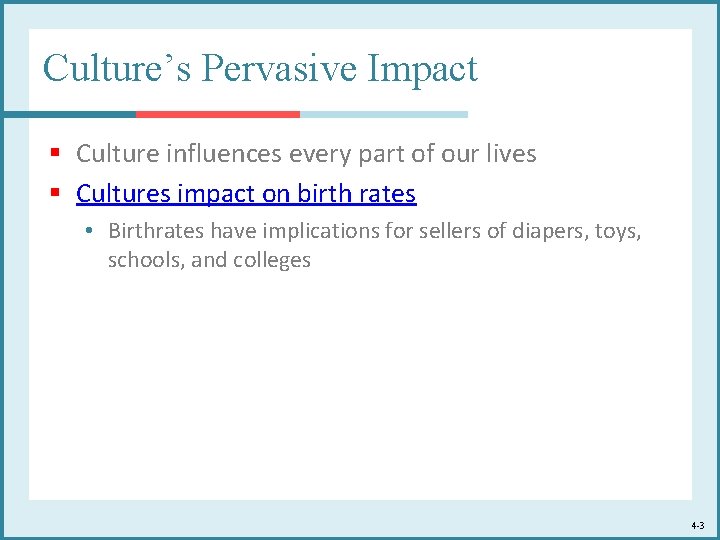 Culture's Pervasive Impact

- Culture influences every part of our lives
- Cultures impact on birth rates
  - Birthrates have implications for sellers of diapers, toys, schools, and colleges

4-3